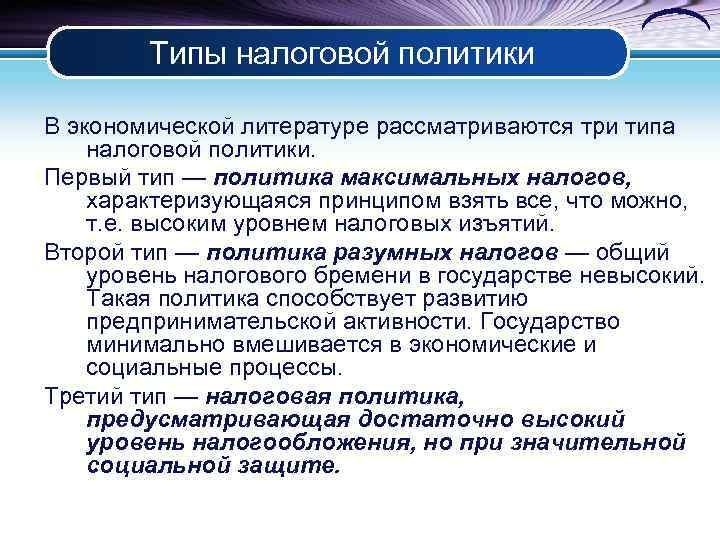 Типы налоговой политики

В экономической литературе рассматриваются три типа налоговой политики.

Первый тип — политика максимальных налогов, характеризующаяся принципом взять все, что можно, т.е. высоким уровнем налоговых изъятий.

Второй тип — политика разумных налогов — общий уровень налогового бремени в государстве невысокий. Такая политика способствует развитию предпринимательской активности. Государство минимально вмешивается в экономические и социальные процессы.

Третий тип — налоговая политика, предусматривающая достаточно высокий уровень налогообложения, но при значительной социальной защите.